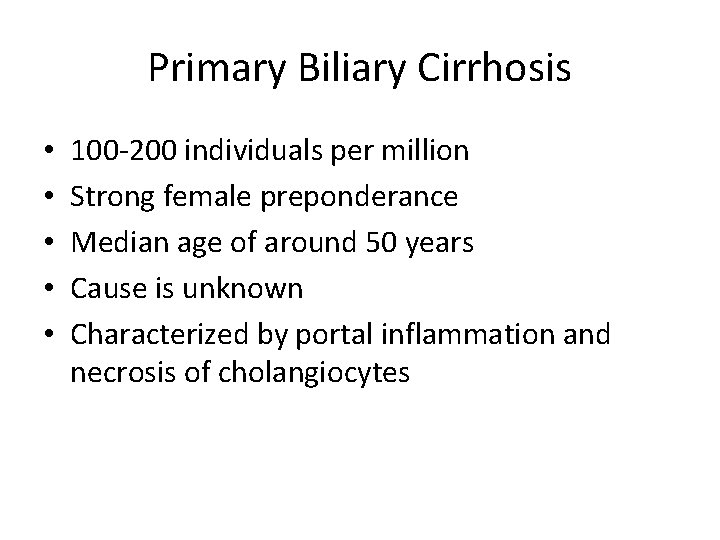 Primary Biliary Cirrhosis

• 100-200 individuals per million
• Strong female preponderance
• Median age of around 50 years
• Cause is unknown
• Characterized by portal inflammation and necrosis of cholangiocytes